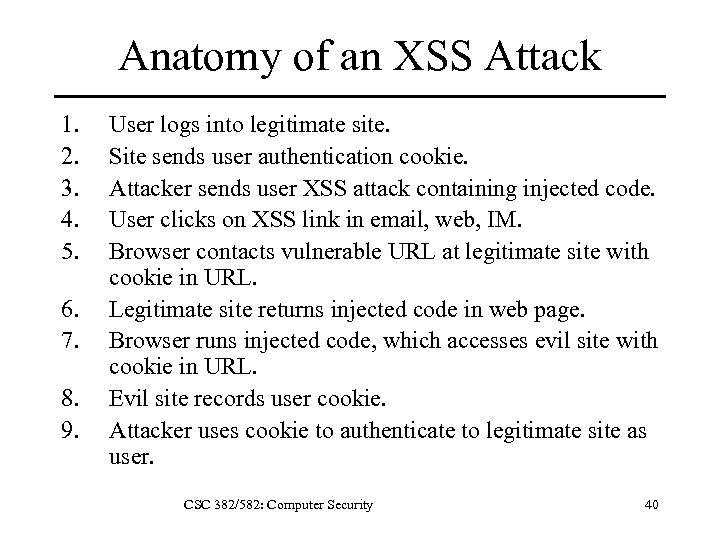 Anatomy of an XSS Attack

1. User logs into legitimate site.
2. Site sends user authentication cookie.
3. Attacker sends user XSS attack containing injected code.
4. User clicks on XSS link in email, web, IM.
5. Browser contacts vulnerable URL at legitimate site with cookie in URL.
6. Legitimate site returns injected code in web page.
7. Browser runs injected code, which accesses evil site with cookie in URL.
8. Evil site records user cookie.
9. Attacker uses cookie to authenticate to legitimate site as user.

CSC 382/582: Computer Security

40